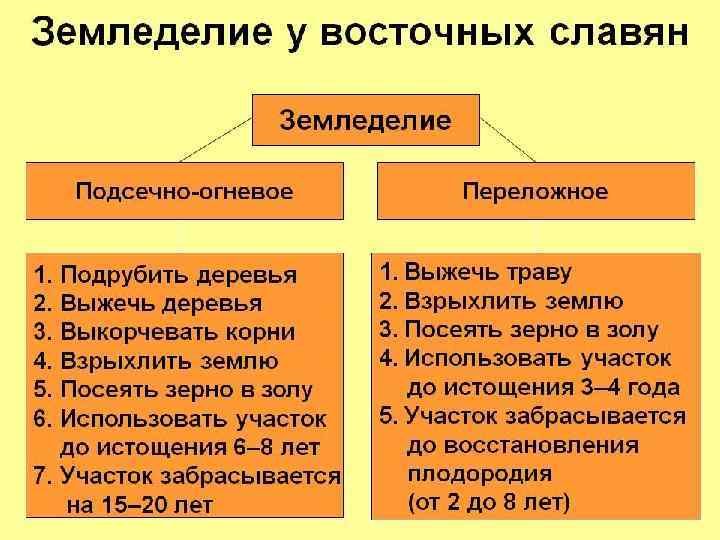 Земледелие у восточных славян

Земледелие

Подсечно-огневое

1. Подрубить деревья
2. Выжечь деревья
3. Выкорчевать корни
4. Взрыхлить землю
5. Посеять зерно в золу
6. Использовать участок до истощения 6–8 лет
7. Участок забрасывается на 15–20 лет

Переложное

1. Выжечь траву
2. Взрыхлить землю
3. Посеять зерно в золу
4. Использовать участок до истощения 3–4 года
5. Участок забрасывается до восстановления плодородия (от 2 до 8 лет)